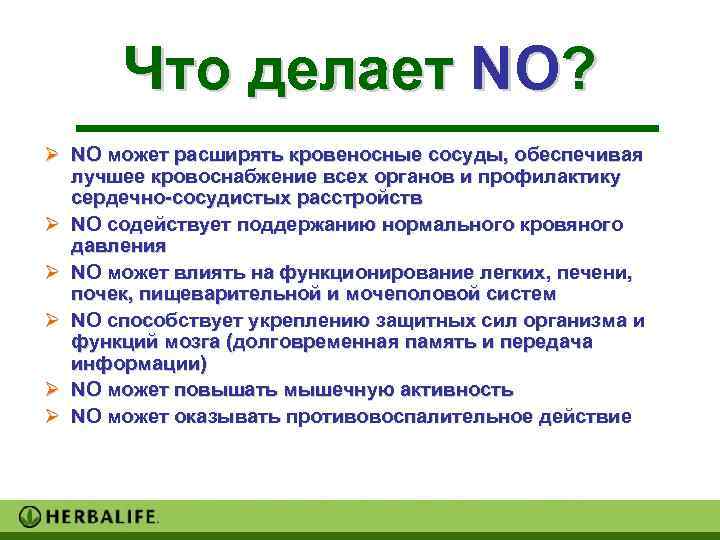 Что делает NO?

➢ NO может расширять кровеносные сосуды, обеспечивая лучшее кровоснабжение всех органов и профилактику сердечно-сосудистых расстройств
➢ NO содействует поддержанию нормального кровяного давления
➢ NO может влиять на функционирование легких, печени, почек, пищеварительной и мочеполовой систем
➢ NO способствует укреплению защитных сил организма и функций мозга (долговременная память и передача информации)
➢ NO может повышать мышечную активность
➢ NO может оказывать противовоспалительное действие

HERBALIFE.